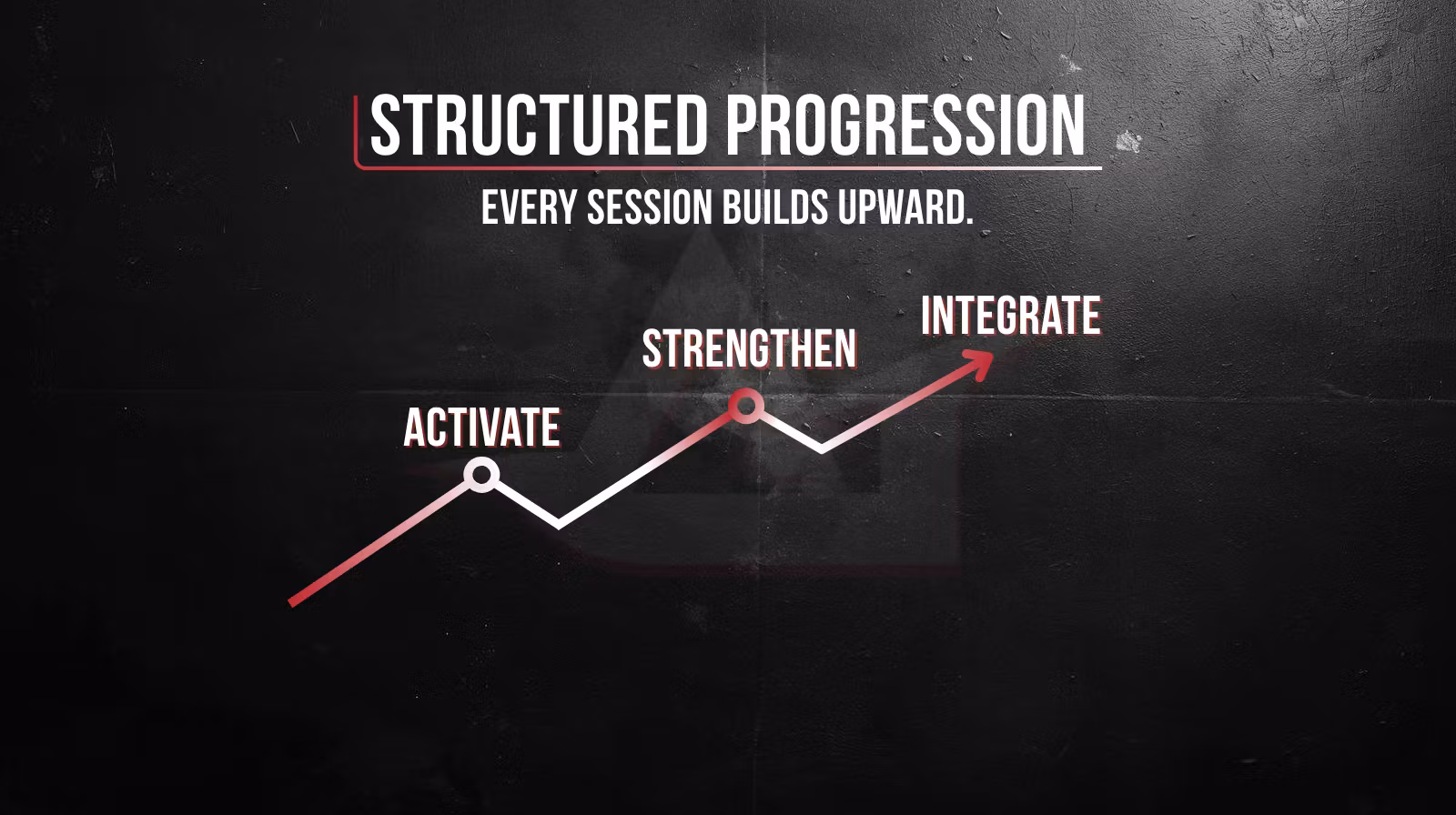 STRUCTURED PROGRESSION

EVERY SESSION BUILDS UPWARD.

ACTIVATE

STRENGTHEN

INTEGRATE